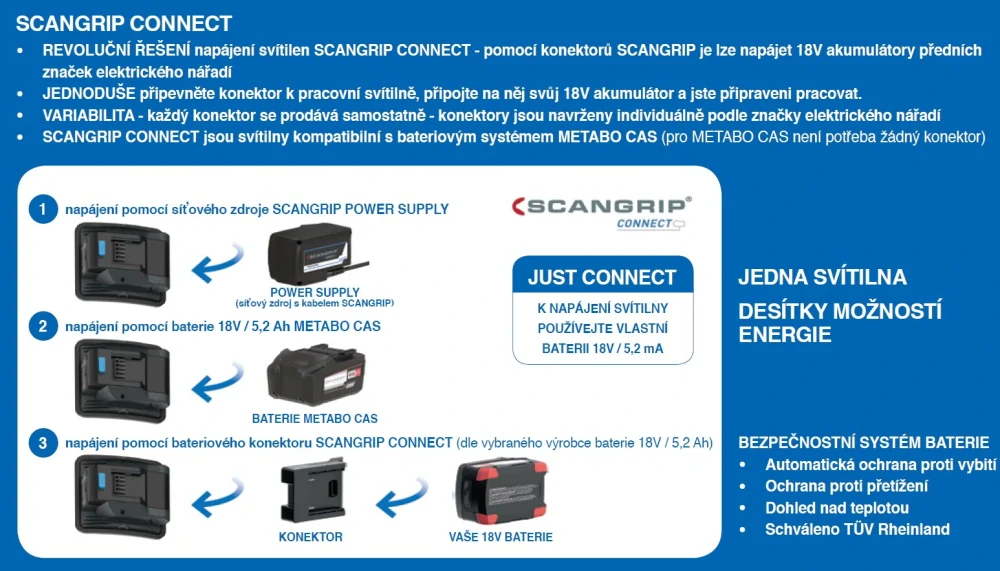 SCANGRIP CONNECT

• REVOLUČNÍ ŘEŠENÍ napájení svítilen SCANGRIP CONNECT - pomocí konektorů SCANGRIP je lze napájet 18V akumulátory předních značek elektrického nářadí
• JEDNODUŠE připevněte konektor k pracovní svítilně, připojte na něj svůj 18V akumulátor a jste připraveni pracovat.
• VARIABILITA - každý konektor se prodává samostatně - konektory jsou navrženy individuálně podle značky elektrického nářadí
• SCANGRIP CONNECT jsou svítilny kompatibilní s bateriovým systémem METABO CAS (pro METABO CAS není potřeba žádný konektor)

1 napájení pomocí síťového zdroje SCANGRIP POWER SUPPLY

POWER SUPPLY
(síťový zdroj s kabelem SCANGRIP)

2 napájení pomocí baterie 18V / 5,2 Ah METABO CAS

BATERIE METABO CAS

3 napájení pomocí bateriového konektoru SCANGRIP CONNECT (dle vybraného výrobce baterie 18V / 5,2 Ah)

KONEKTOR

VAŠE 18V BATERIE

SCANGRIP®
CONNECT

JUST CONNECT
K NAPÁJENÍ SVÍTILNY POUŽÍVEJTE VLASTNÍ BATERII 18V / 5,2 mA

JEDNA SVÍTILNA

DESÍTKY MOŽNOSTÍ ENERGIE

BEZPEČNOSTNÍ SYSTÉM BATERIE
• Automatická ochrana proti vybití
• Ochrana proti přetížení
• Dohled nad teplotou
• Schváleno TÜV Rheinland